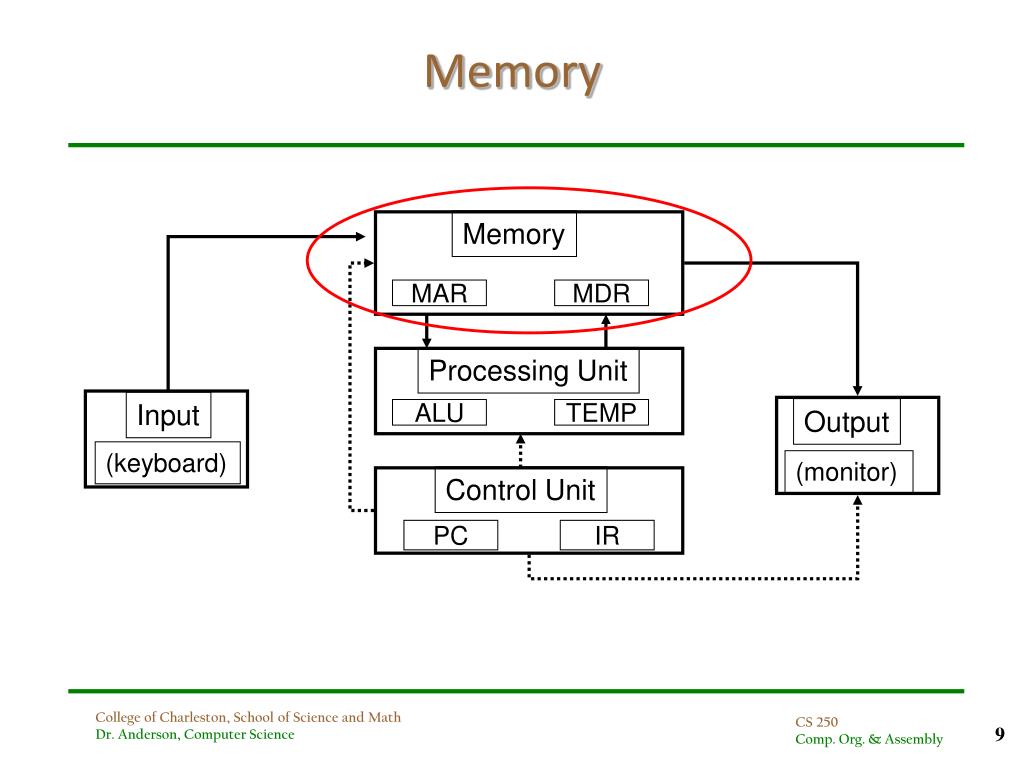 Memory

Memory

MAR

MDR

Processing Unit

ALU

TEMP

Input

(keyboard)

Output

(monitor)

Control Unit

PC

IR

College of Charleston, School of Science and Math
Dr. Anderson, Computer Science

CS 250
Comp. Org. & Assembly

9